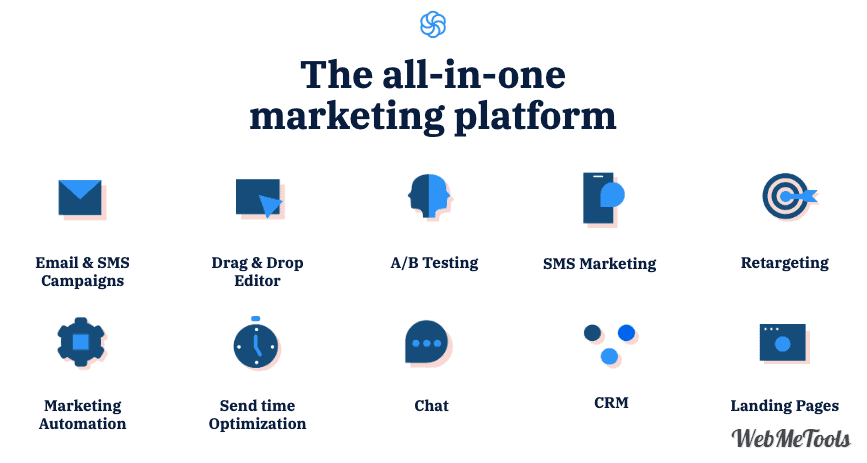 The all-in-one marketing platform

Email & SMS Campaigns

Drag & Drop Editor

A/B Testing

SMS Marketing

Retargeting

Marketing Automation

Send time Optimization

Chat

CRM

Landing Pages

WebMeTools